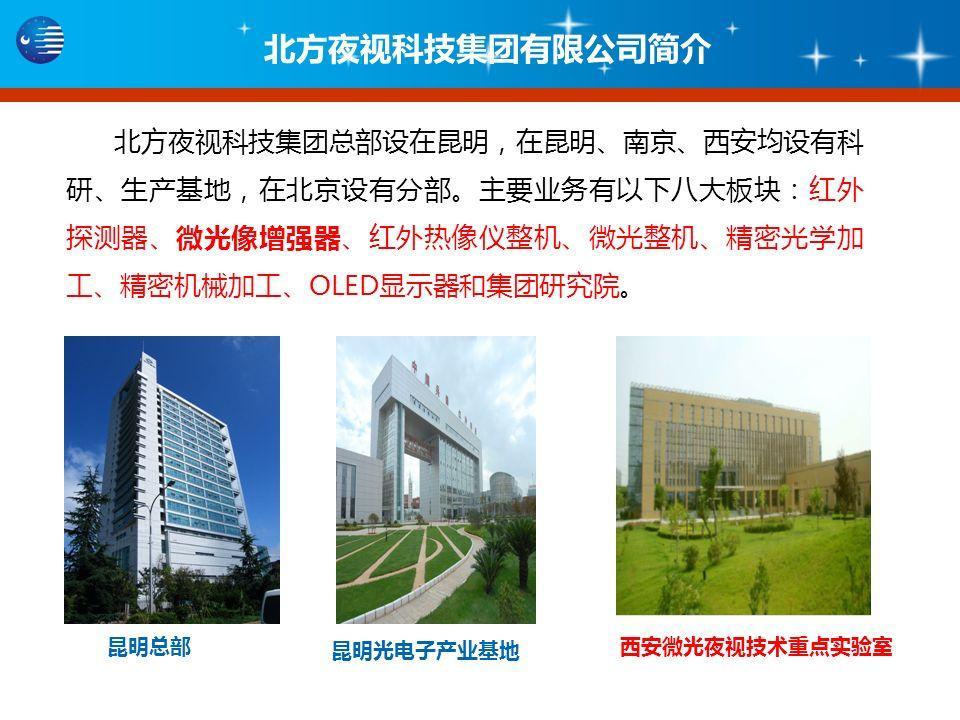 北方夜视科技集团有限公司简介

北方夜视科技集团总部设在昆明，在昆明、南京、西安均设有科研、生产基地，在北京设有分部。主要业务有以下八大板块：红外探测器、微光像增强器、红外热像仪整机、微光整机、精密光学加工、精密机械加工、OLED显示器和集团研究院。

昆明总部

昆明光电子产业基地

西安微光夜视技术重点实验室